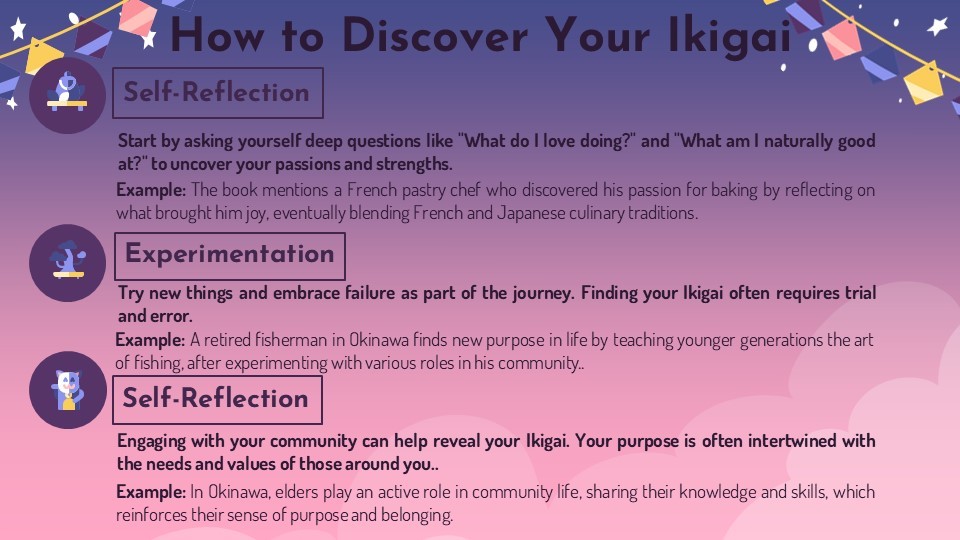 How to Discover Your Ikigai

Self-Reflection

Start by asking yourself deep questions like "What do I love doing?" and "What am I naturally good at?" to uncover your passions and strengths.

Example: The book mentions a French pastry chef who discovered his passion for baking by reflecting on what brought him joy, eventually blending French and Japanese culinary traditions.

Experimentation

Try new things and embrace failure as part of the journey. Finding your Ikigai often requires trial and error.

Example: A retired fisherman in Okinawa finds new purpose in life by teaching younger generations the art of fishing, after experimenting with various roles in his community..

Self-Reflection

Engaging with your community can help reveal your Ikigai. Your purpose is often intertwined with the needs and values of those around you..

Example: In Okinawa, elders play an active role in community life, sharing their knowledge and skills, which reinforces their sense of purpose and belonging.